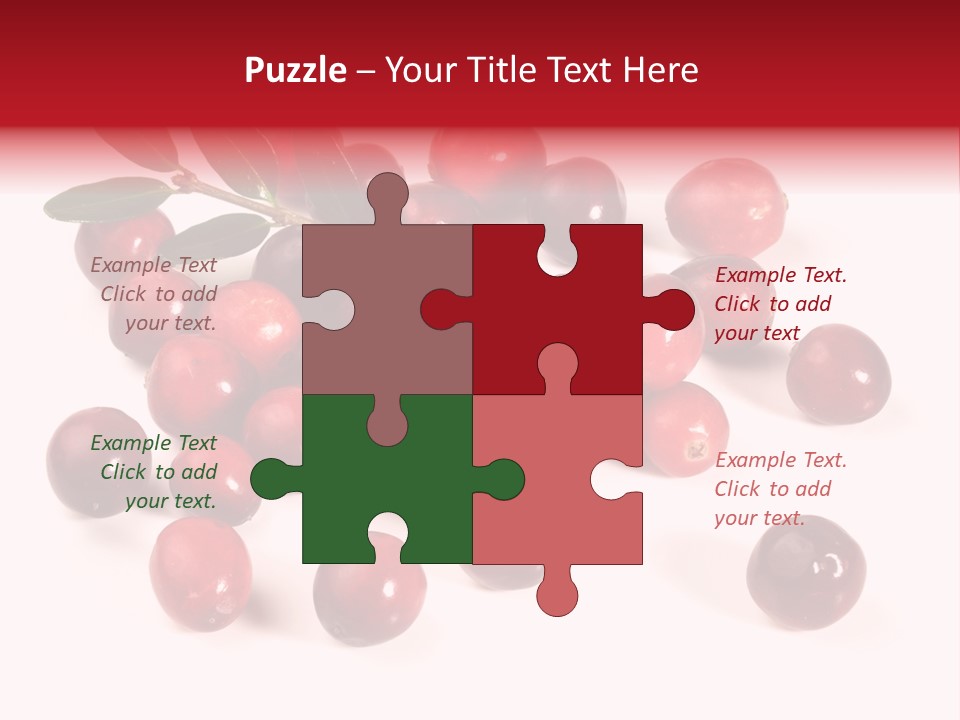 Puzzle – Your Title Text Here

Example Text
Click to add
your text.

Example Text.
Click to add
your text

Example Text
Click to add
your text.

Example Text.
Click to add
your text.